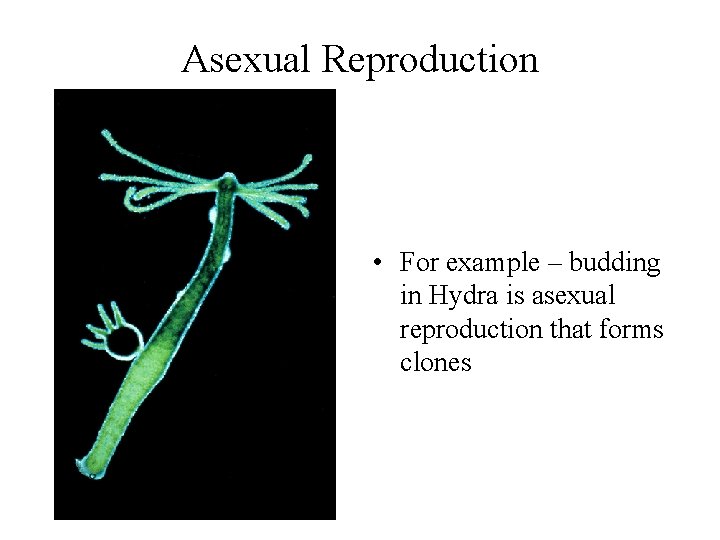 Asexual Reproduction

• For example – budding in Hydra is asexual reproduction that forms clones